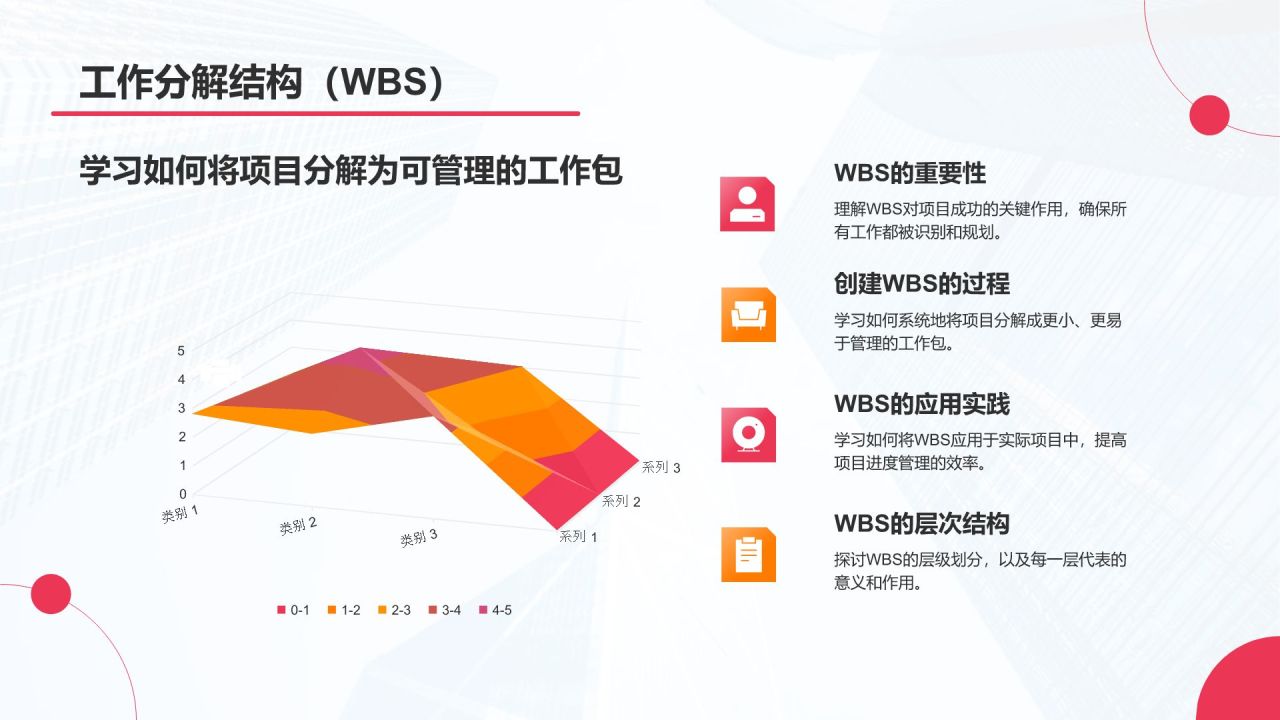 工作分解结构（WBS）

学习如何将项目分解为可管理的工作包

5
4
3
2
1
0
类别 1
类别 2
类别 3
系列 1
系列 2
系列 3

0-1 1-2 2-3 3-4 4-5

WBS的重要性

理解WBS对项目成功的关键作用，确保所有工作都被识别和规划。

创建WBS的过程

学习如何系统地将项目分解成更小、更易于管理的工作包。

WBS的应用实践

学习如何将WBS应用于实际项目中，提高项目进度管理的效率。

WBS的层次结构

探讨WBS的层级划分，以及每一层代表的意义和作用。